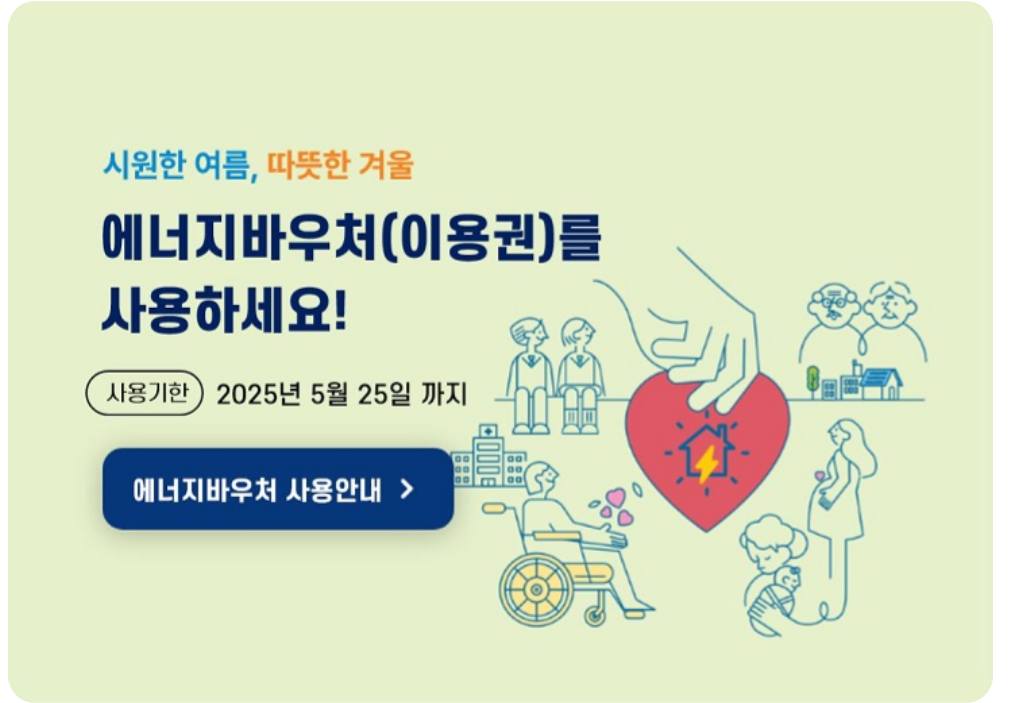 시원한 여름, 따뜻한 겨울

에너지바우처(이용권)를 사용하세요!

사용기한 2025년 5월 25일 까지

에너지바우처 사용안내 >